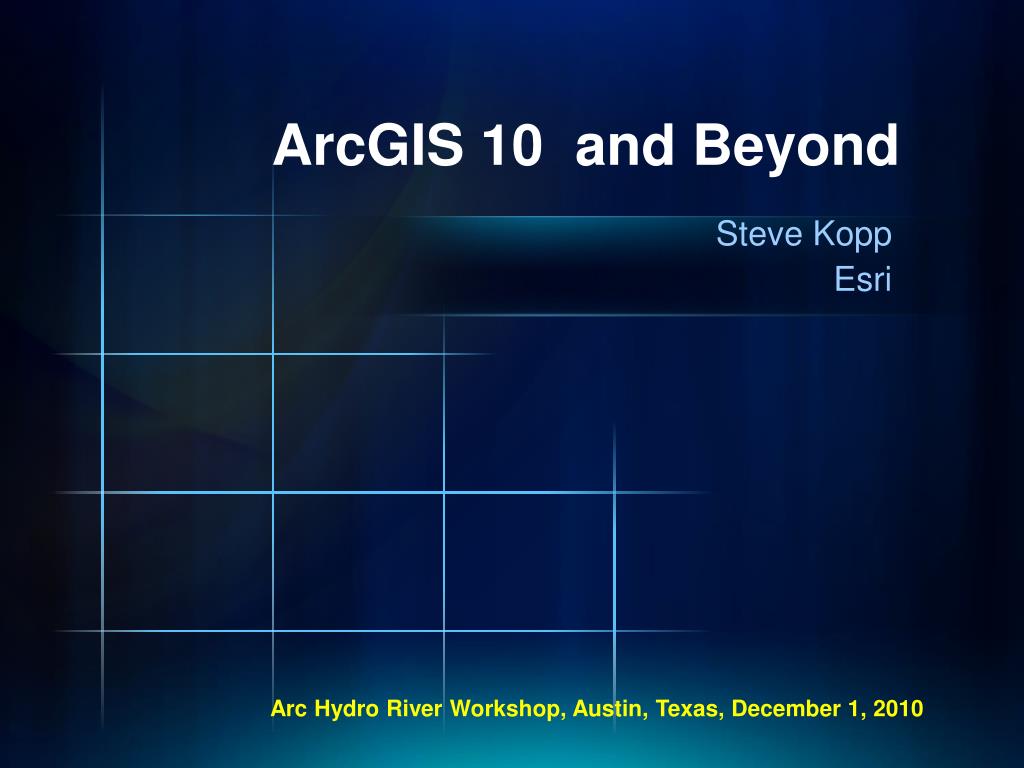 ArcGIS 10 and Beyond

Steve Kopp
Esri

Arc Hydro River Workshop, Austin, Texas, December 1, 2010